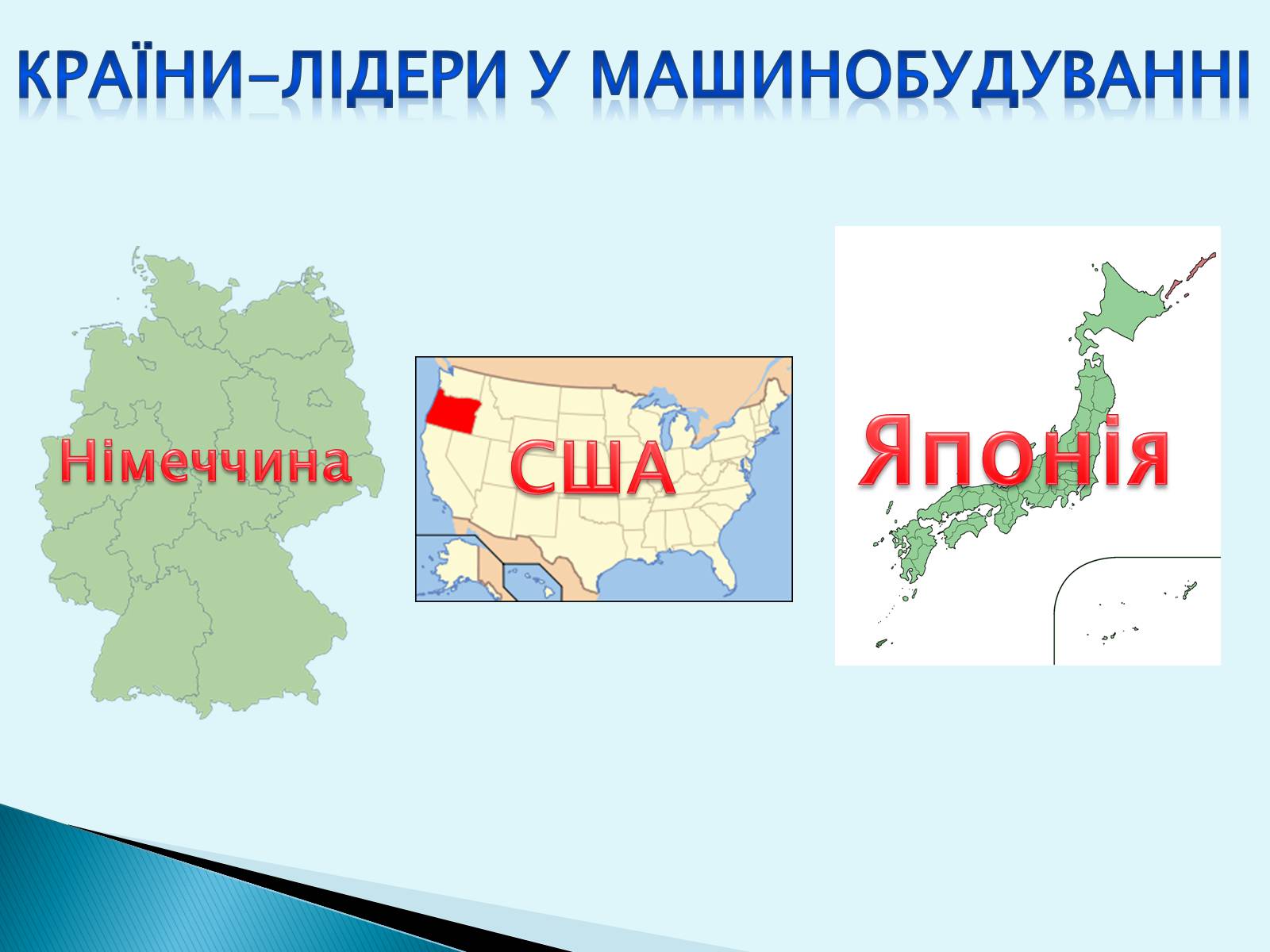 КРАЇНИ–ЛІДЕРИ У МАШИНОБУДУВАННІ

Німеччина

США

Японія